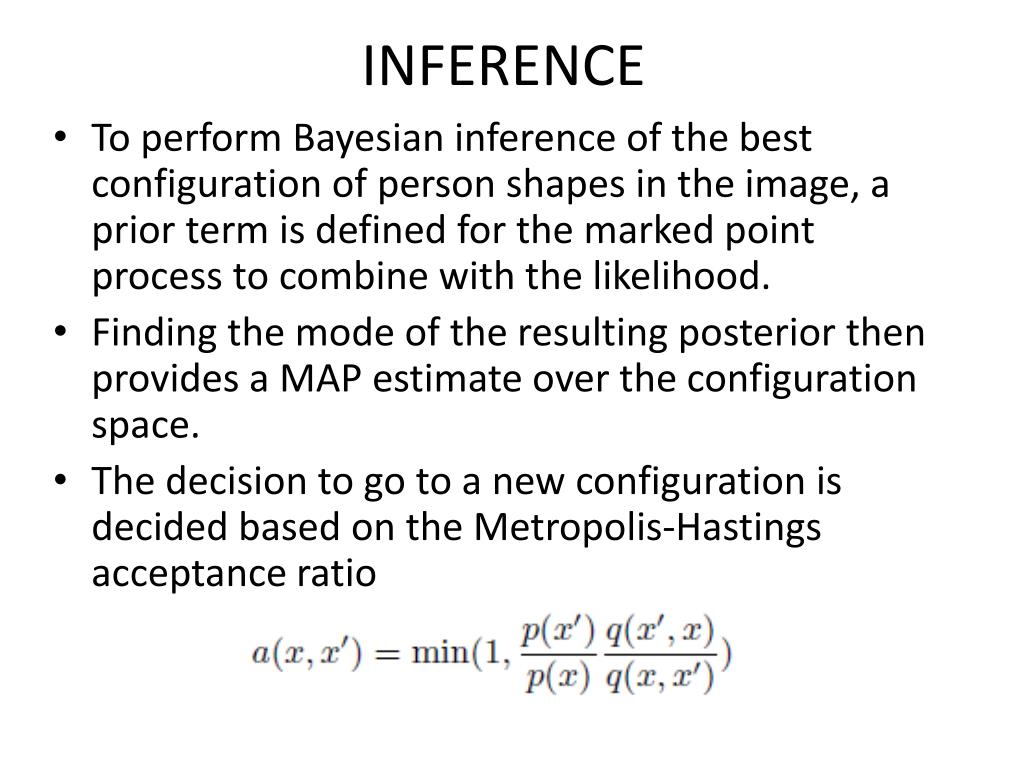 INFERENCE

• To perform Bayesian inference of the best configuration of person shapes in the image, a prior term is defined for the marked point process to combine with the likelihood.
• Finding the mode of the resulting posterior then provides a MAP estimate over the configuration space.
• The decision to go to a new configuration is decided based on the Metropolis-Hastings acceptance ratio

$a(x, x') = \min(1, \frac{p(x')}{p(x)} \frac{q(x', x)}{q(x, x')})$